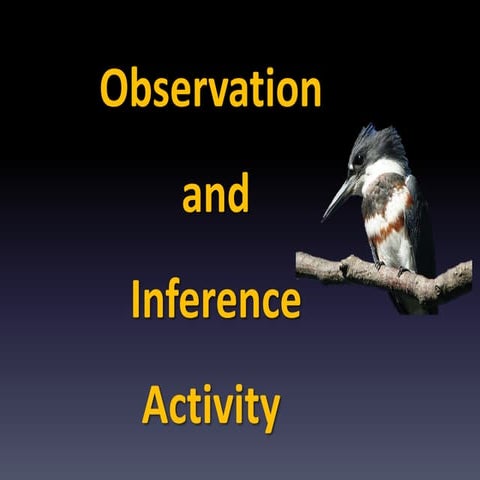 Observation

and

Inference

Activity